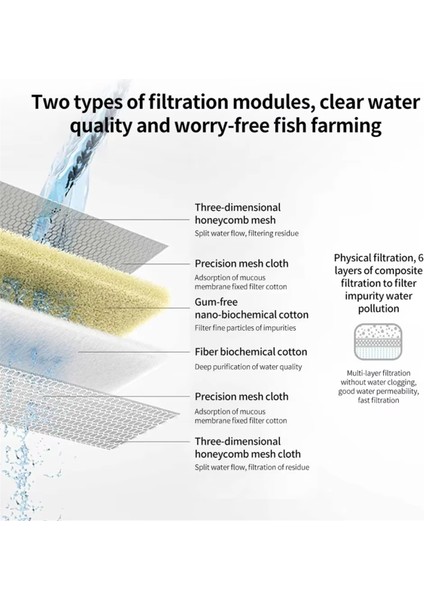 Two types of filtration modules, clear water quality and worry-free fish farming

Three-dimensional honeycomb mesh
Split water flow, filtering residue

Precision mesh cloth
Adsorption of mucous membrane fixed filter cotton

Gum-free nano-biochemical cotton
Filter fine particles of impurities

Fiber biochemical cotton
Deep purification of water quality

Precision mesh cloth
Adsorption of mucous membrane fixed filter cotton

Three-dimensional honeycomb mesh cloth
Split water flow, filtration of residue

Physical filtration, 6 layers of composite filtration to filter impurity water pollution

Multi-layer filtration without water clogging, good water permeability, fast filtration